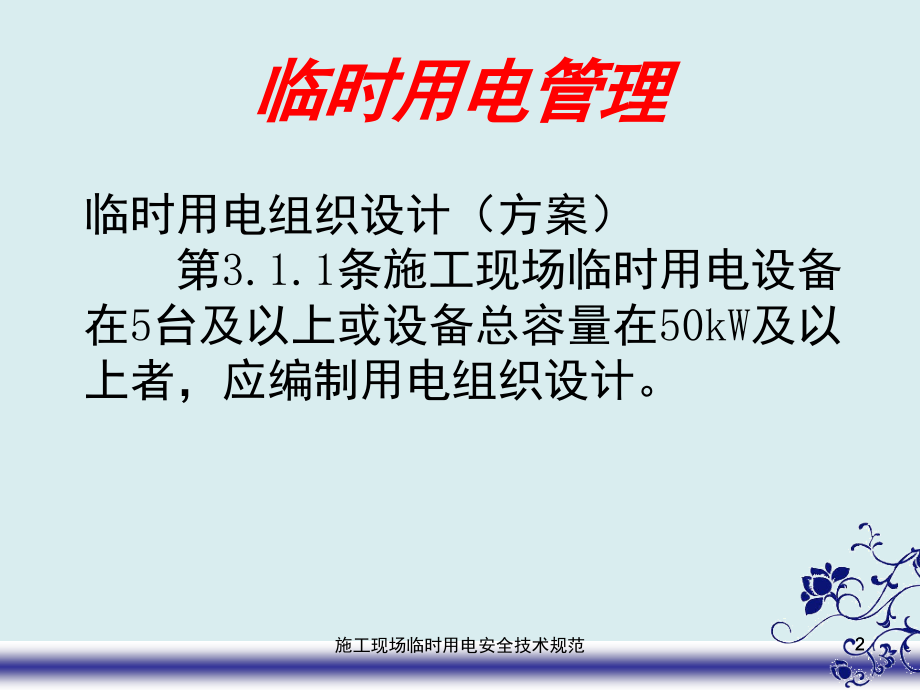 临时用电管理

临时用电组织设计（方案）

第3.1.1条施工现场临时用电设备在5台及以上或设备总容量在50kW及以上者，应编制用电组织设计。

施工现场临时用电安全技术规范

2